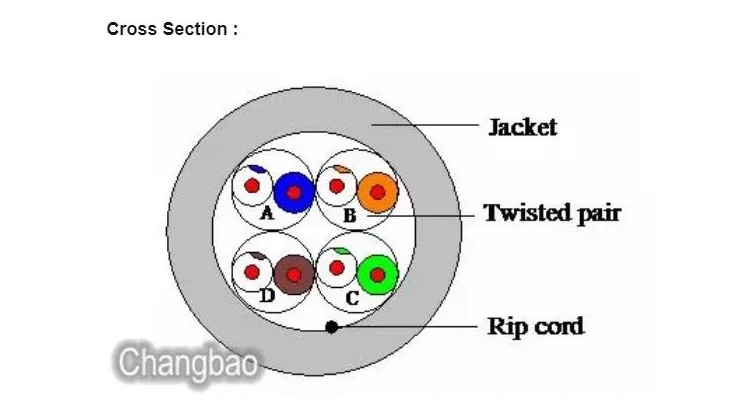 Cross Section :

Jacket

A

B

Twisted pair

D

C

Rip cord

Changbao